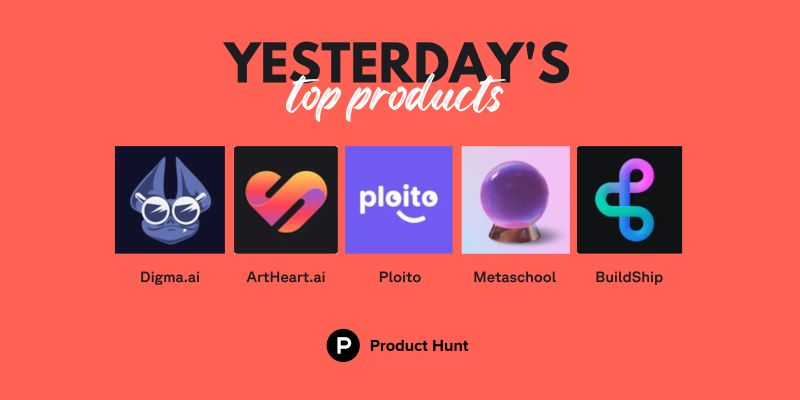 YESTERDAY'S
top products

ploito

Digma.ai ArtHeart.ai Ploito Metaschool BuildShip

P Product Hunt